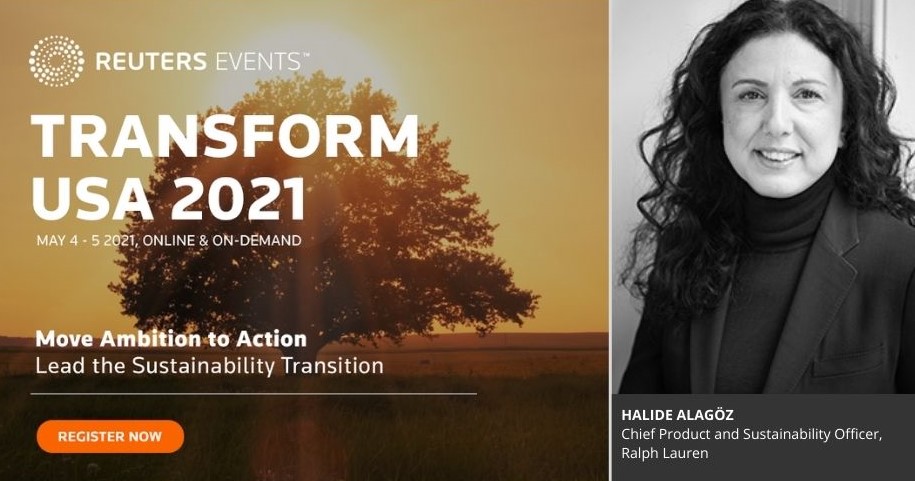 REUTERS EVENTS™

TRANSFORM USA 2021

MAY 4 - 5 2021, ONLINE & ON-DEMAND

Move Ambition to Action
Lead the Sustainability Transition

REGISTER NOW

HALIDE ALAGÖZ
Chief Product and Sustainability Officer, Ralph Lauren